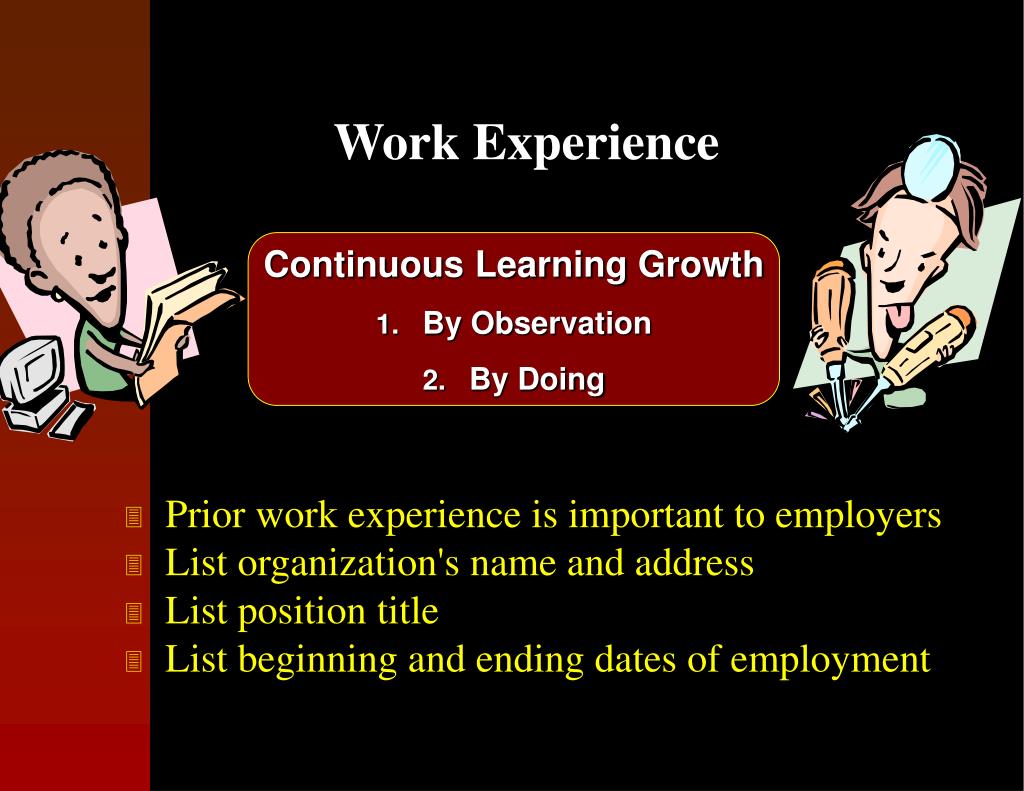 Work Experience

Continuous Learning Growth
1. By Observation
2. By Doing

Prior work experience is important to employers
List organization's name and address
List position title
List beginning and ending dates of employment